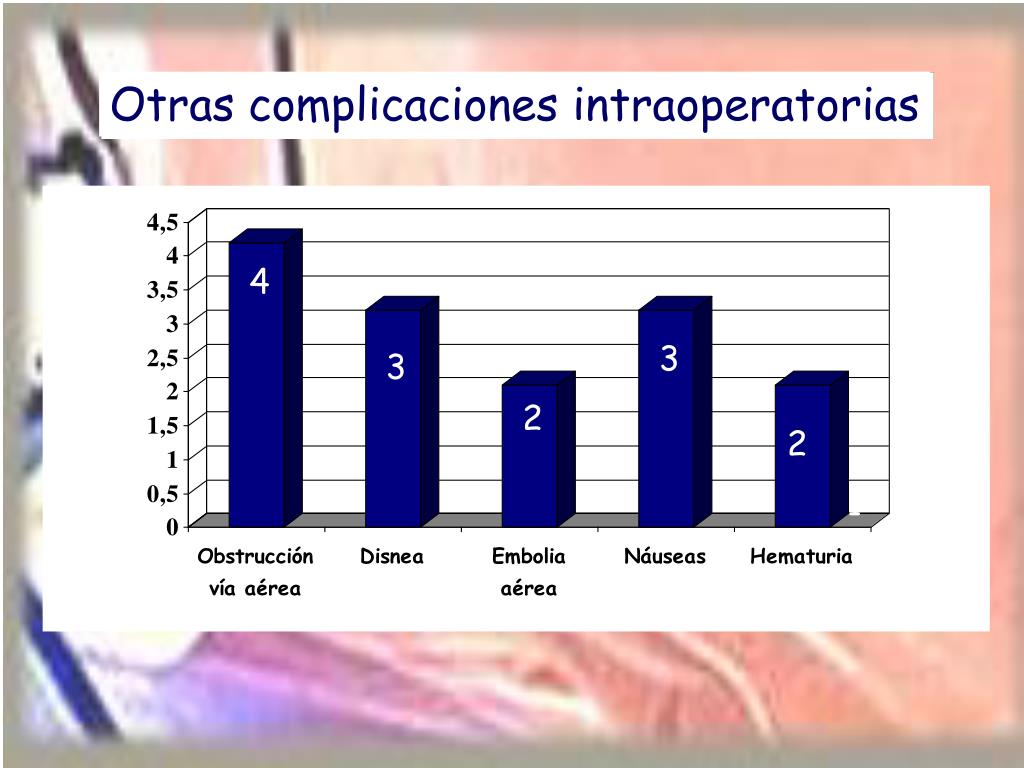 Otras complicaciones intraoperatorias

4,5
4
3,5
3
2,5
2
1,5
1
0,5
0

4
3
2
3
2

Obstrucción vía aérea
Disnea
Embolia aérea
Náuseas
Hematuria